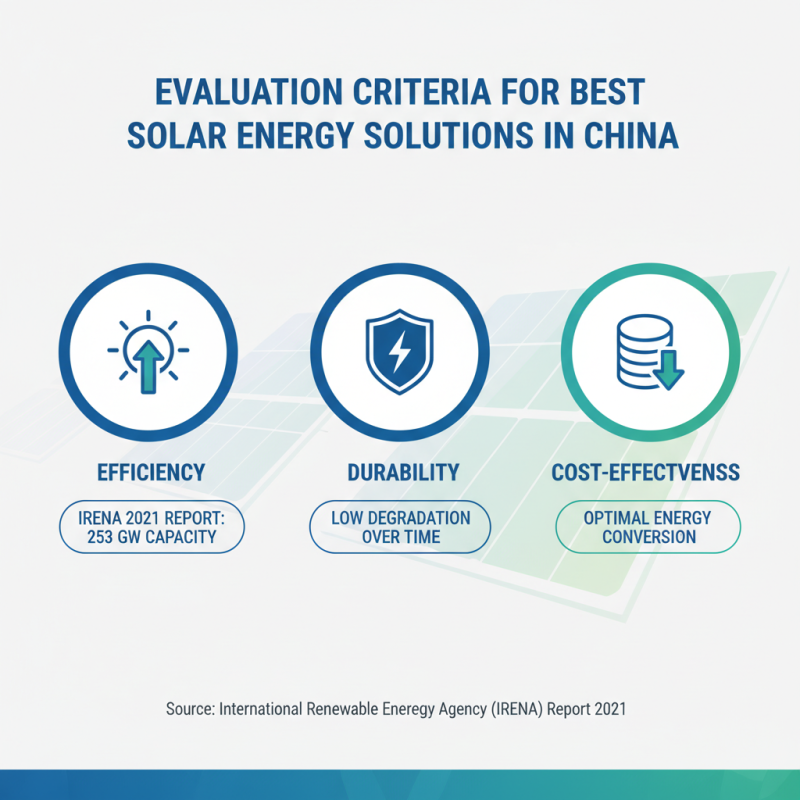 EVALUATION CRITERIA FOR BEST SOLAR ENERGY SOLUTIONS IN CHINA

EFFICIENCY

IRENA 2021 REPORT: 253 GW CAPACITY

DURABILITY

LOW DEGRADATION OVER TIME

COST-EFFECTVENSS

OPTIMAL ENERGY CONVERSION

Source: International Renewable Eneregy Agency (IRENA) Report 2021